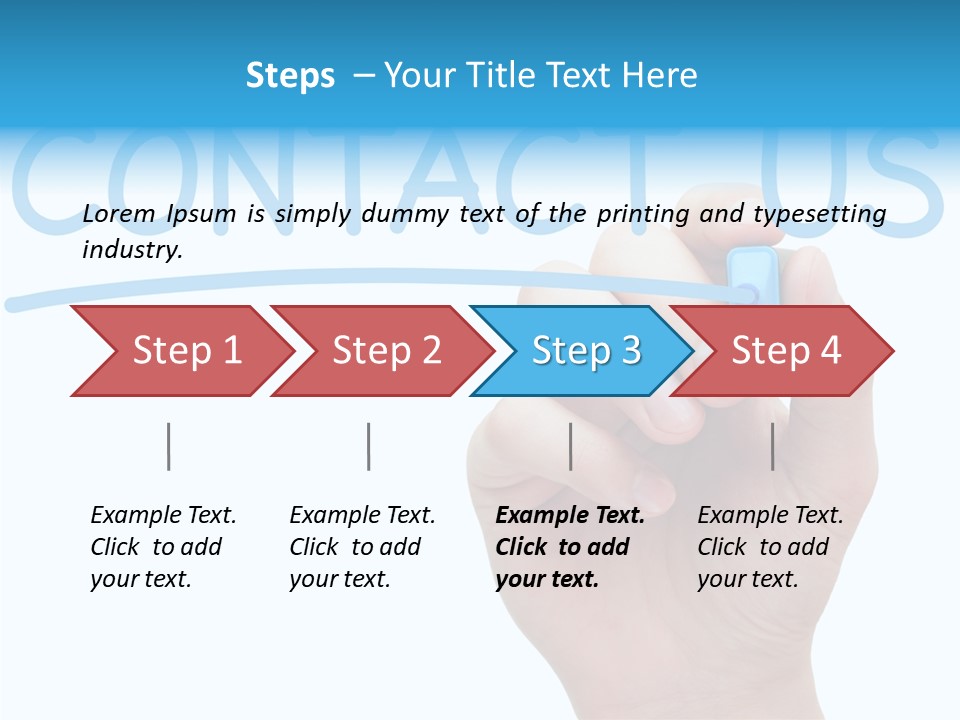 Steps – Your Title Text Here

CONTACT US

Lorem Ipsum is simply dummy text of the printing and typesetting industry.

Step 1

Step 2

Step 3

Step 4

Example Text. Click to add your text.

Example Text. Click to add your text.

Example Text. Click to add your text.

Example Text. Click to add your text.